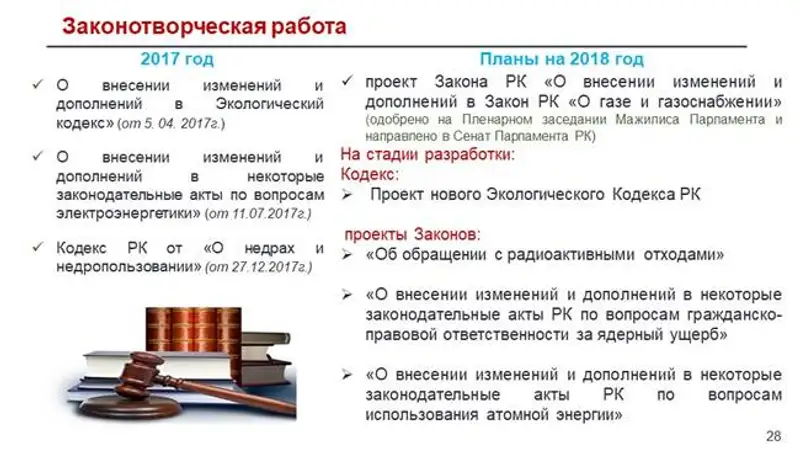 Законотворческая работа

2017 год

✓ О внесении изменений и дополнений в Экологический кодекс» (от 5. 04. 2017г.)

✓ О внесении изменений и дополнений в некоторые законодательные акты по вопросам электроэнергетики» (от 11.07.2017г.)

✓ Кодекс РК от «О недрах и недропользовании» (от 27.12.2017г.)

Планы на 2018 год

✓ проект Закона РК «О внесении изменений и дополнений в Закон РК «О газе и газоснабжении» (одобрено на Пленарном заседании Мажилиса Парламента и направлено в Сенат Парламента РК)

На стадии разработки:

Кодекс:

➢ Проект нового Экологического Кодекса РК

проекты Законов:

➢ «Об обращении с радиоактивными отходами»

➢ «О внесении изменений и дополнений в некоторые законодательные акты РК по вопросам гражданско-правовой ответственности за ядерный ущерб»

➢ «О внесении изменений и дополнений в некоторые законодательные акты РК по вопросам использования атомной энергии»

28